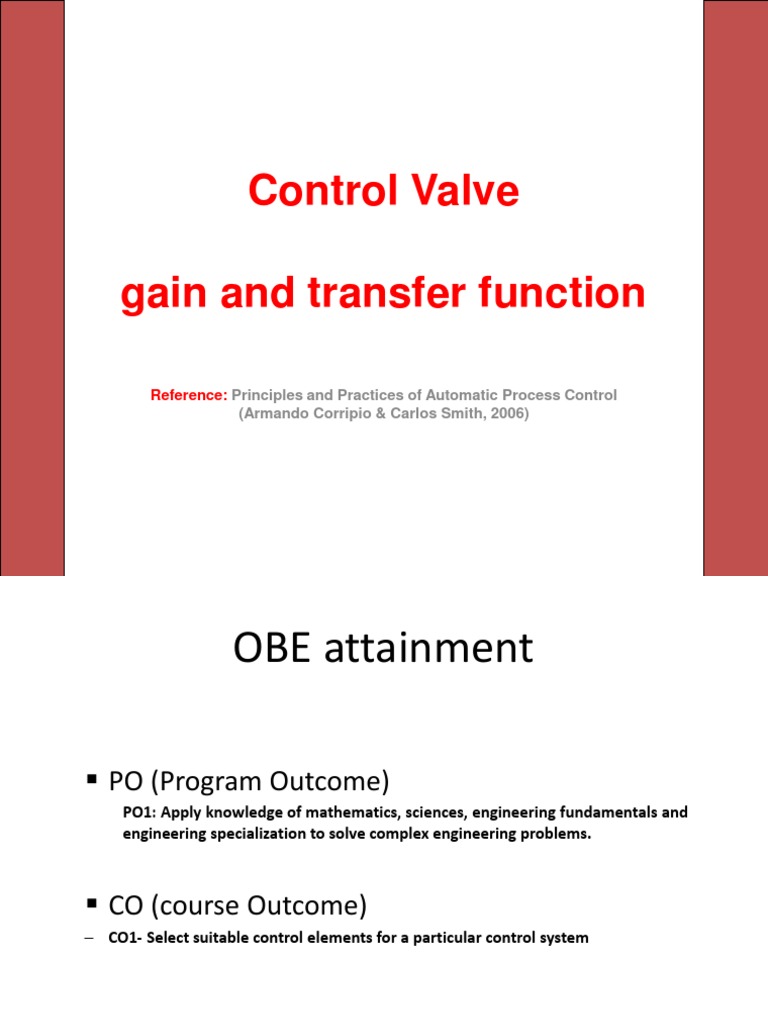 Control Valve

gain and transfer function

Reference: Principles and Practices of Automatic Process Control (Armando Corripio & Carlos Smith, 2006)

OBE attainment

▪ PO (Program Outcome)

PO1: Apply knowledge of mathematics, sciences, engineering fundamentals and engineering specialization to solve complex engineering problems.

▪ CO (course Outcome)

– CO1- Select suitable control elements for a particular control system